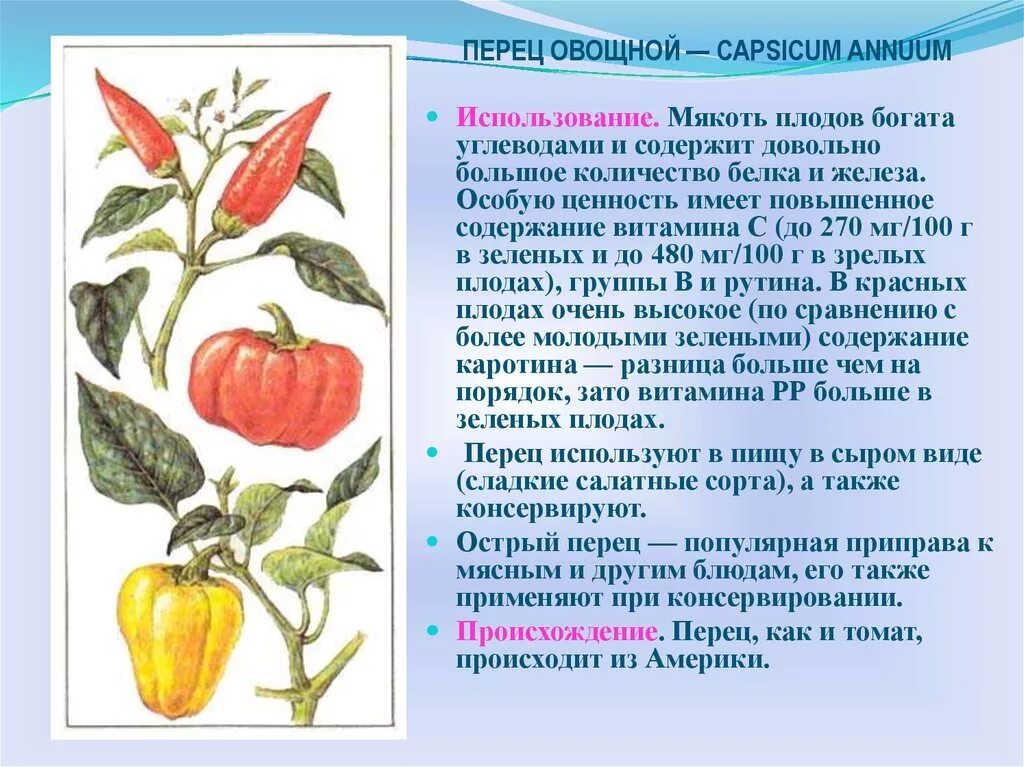 ПЕРЕЦ ОВОЩНОЙ — CAPSICUM ANNUUM

Использование. Мякоть плодов богата углеводами и содержит довольно большое количество белка и железа. Особую ценность имеет повышенное содержание витамина С (до 270 мг/100 г в зеленых и до 480 мг/100 г в зрелых плодах), группы В и рутина. В красных плодах очень высокое (по сравнению с более молодыми зелеными) содержание каротина — разница больше чем на порядок, зато витамина РР больше в зеленых плодах.

Перец используют в пищу в сыром виде (сладкие салатные сорта), а также консервируют.

Острый перец — популярная приправа к мясным и другим блюдам, его также применяют при консервировании.

Происхождение. Перец, как и томат, происходит из Америки.